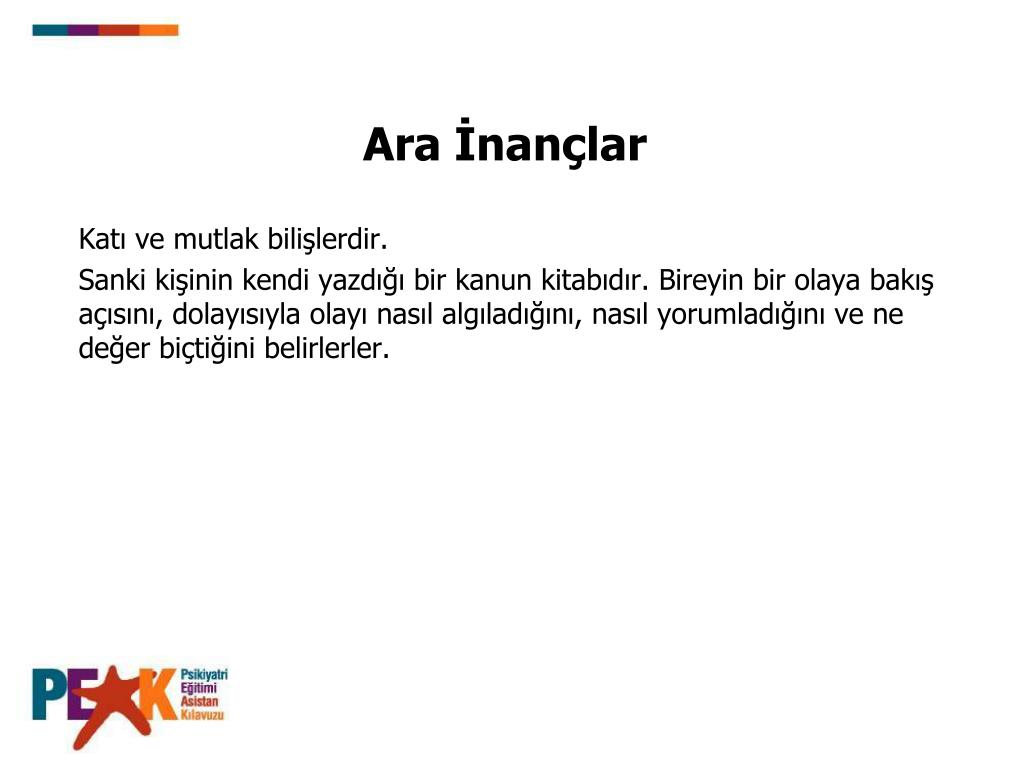 Ara İnançlar

Katı ve mutlak bilişlerdir.

Sanki kişinin kendi yazdığı bir kanun kitabıdır. Bireyin bir olaya bakış açısını, dolayısıyla olayı nasıl algıladığını, nasıl yorumladığını ve ne değer biçtiğini belirlerler.

PEAK Psikiyatri Eğitimi Asistan Kılavuzu